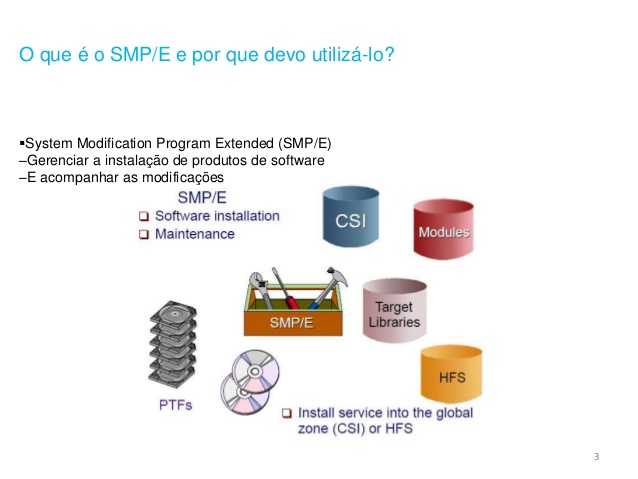 O que é o SMP/E e por que devo utilizá-lo?

▪System Modification Program Extended (SMP/E)
–Gerenciar a instalação de produtos de software
–E acompanhar as modificações

SMP/E
❑ Software installation
❑ Maintenance

CSI

Modules

SMP/E

Target Libraries

HFS

PTFs

❑ Install service into the global zone (CSI) or HFS

3